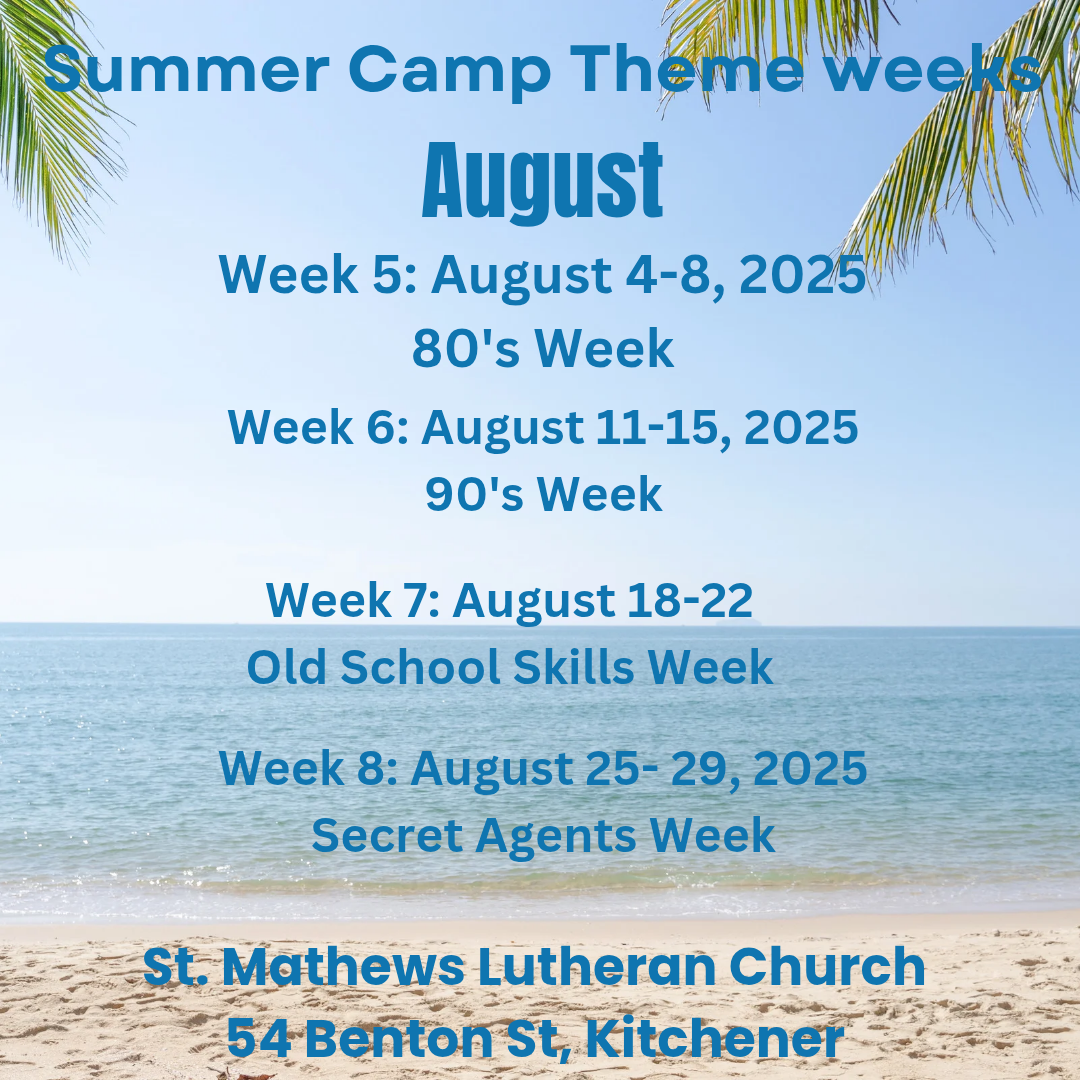 Summer Camp Theme weeks

August

Week 5: August 4-8, 2025
80's Week

Week 6: August 11-15, 2025
90's Week

Week 7: August 18-22
Old School Skills Week

Week 8: August 25- 29, 2025
Secret Agents Week

St. Mathews Lutheran Church
54 Benton St, Kitchener